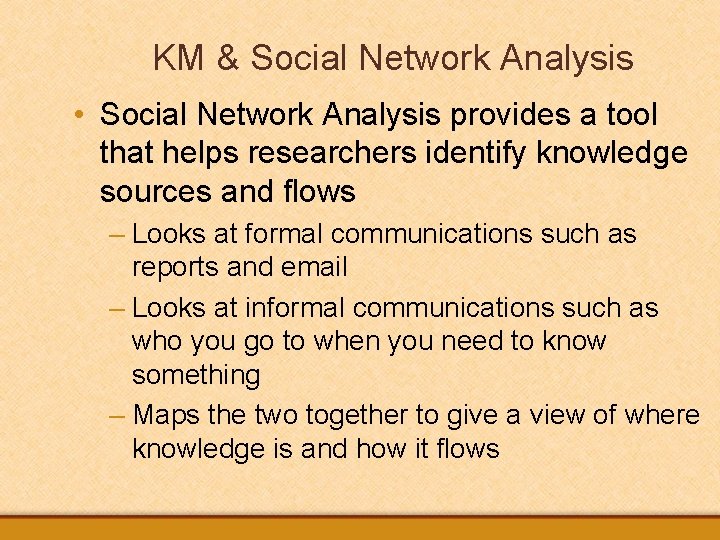 KM & Social Network Analysis

• Social Network Analysis provides a tool that helps researchers identify knowledge sources and flows

– Looks at formal communications such as reports and email

– Looks at informal communications such as who you go to when you need to know something

– Maps the two together to give a view of where knowledge is and how it flows